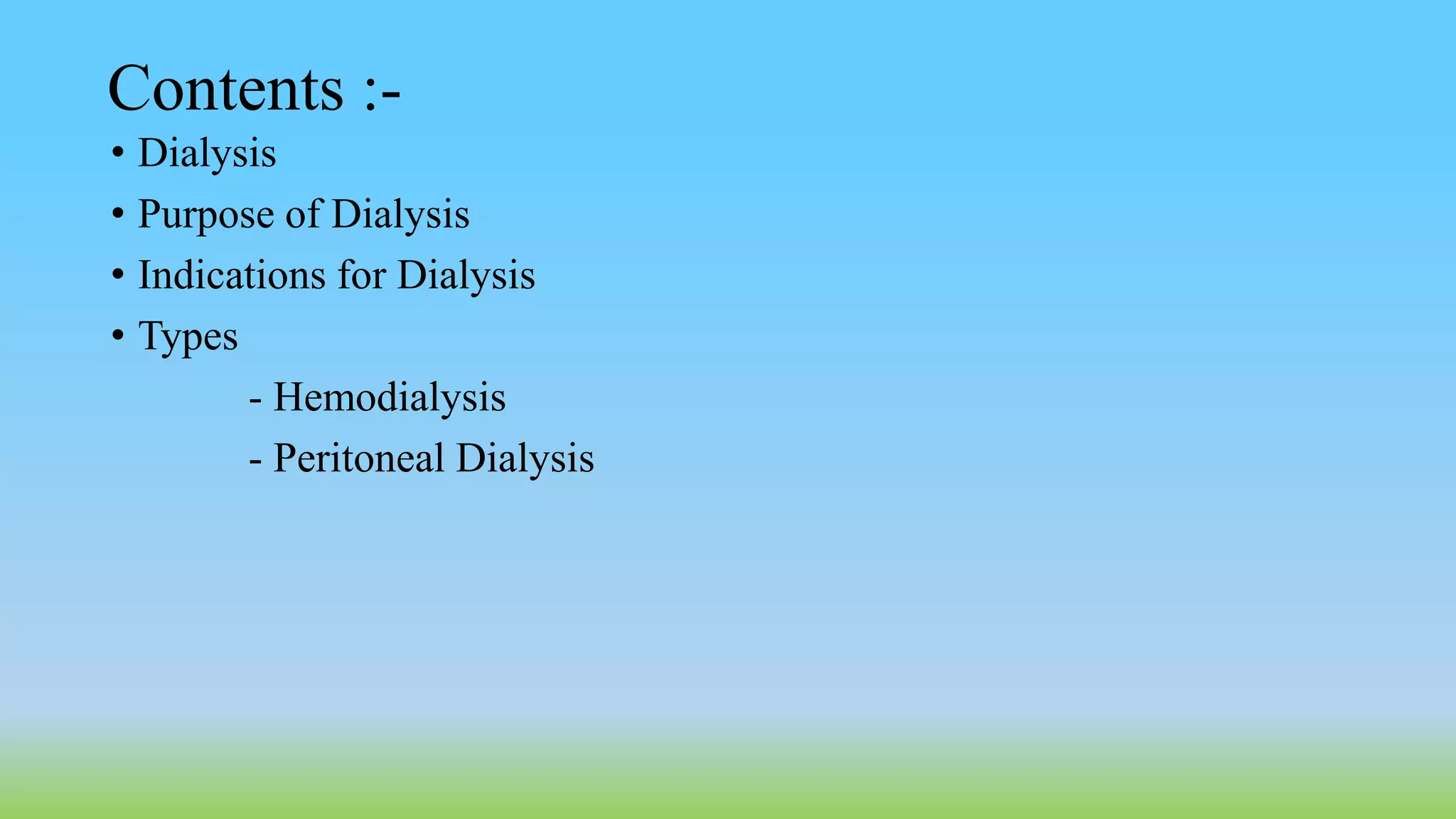 Contents :-

• Dialysis
• Purpose of Dialysis
• Indications for Dialysis
• Types
- Hemodialysis
- Peritoneal Dialysis